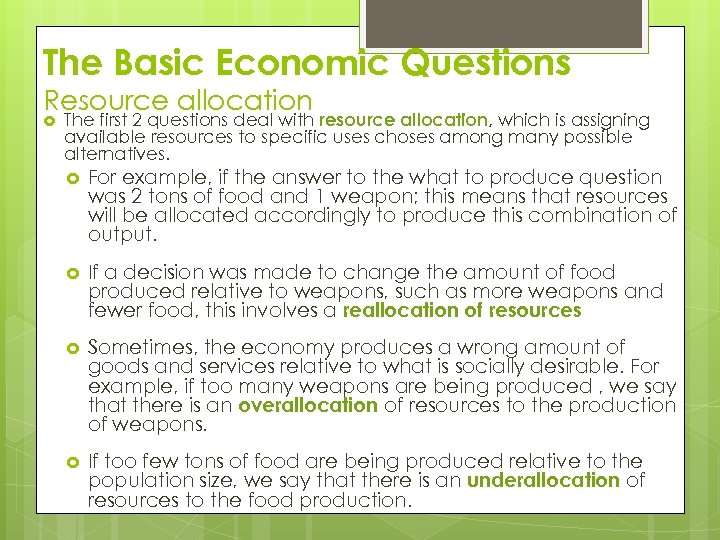 The Basic Economic Questions

Resource allocation

The first 2 questions deal with resource allocation, which is assigning available resources to specific uses choses among many possible alternatives.

For example, if the answer to the what to produce question was 2 tons of food and 1 weapon; this means that resources will be allocated accordingly to produce this combination of output.

If a decision was made to change the amount of food produced relative to weapons, such as more weapons and fewer food, this involves a reallocation of resources

Sometimes, the economy produces a wrong amount of goods and services relative to what is socially desirable. For example, if too many weapons are being produced , we say that there is an overallocation of resources to the production of weapons.

If too few tons of food are being produced relative to the population size, we say that there is an underallocation of resources to the food production.